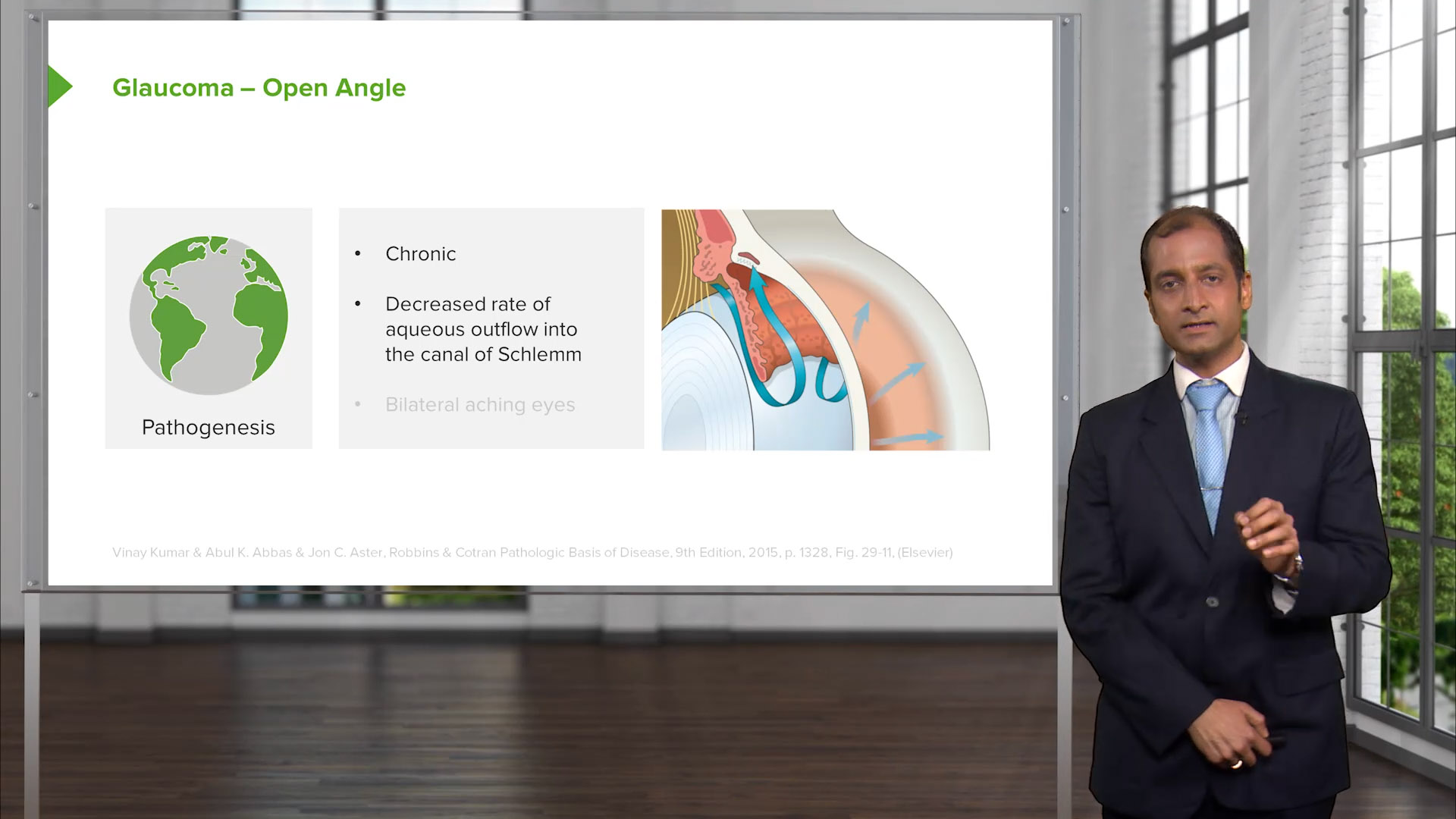 Glaucoma – Open Angle

Pathogenesis

• Chronic

• Decreased rate of aqueous outflow into the canal of Schlemm

• Bilateral aching eyes

Vinay Kumar & Abul K. Abbas & Jon C. Aster, Robbins & Cotran Pathologic Basis of Disease, 9th Edition, 2015, p. 1328, Fig. 29-11, (Elsevier)